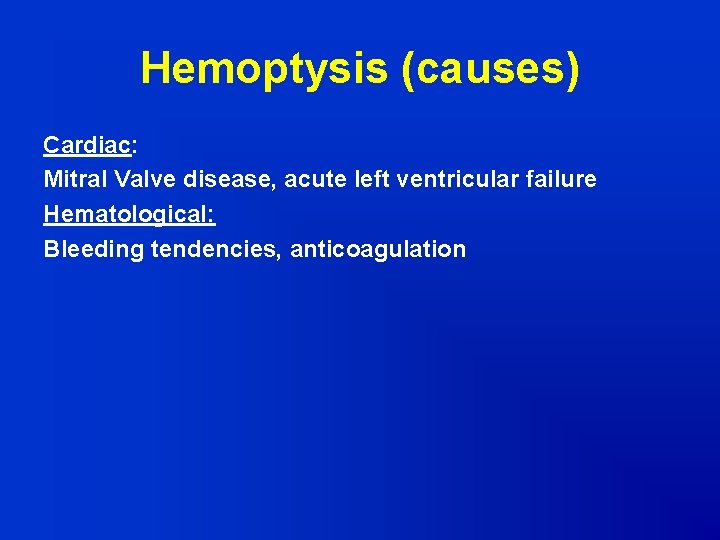 Hemoptysis (causes)

Cardiac:
Mitral Valve disease, acute left ventricular failure
Hematological:
Bleeding tendencies, anticoagulation